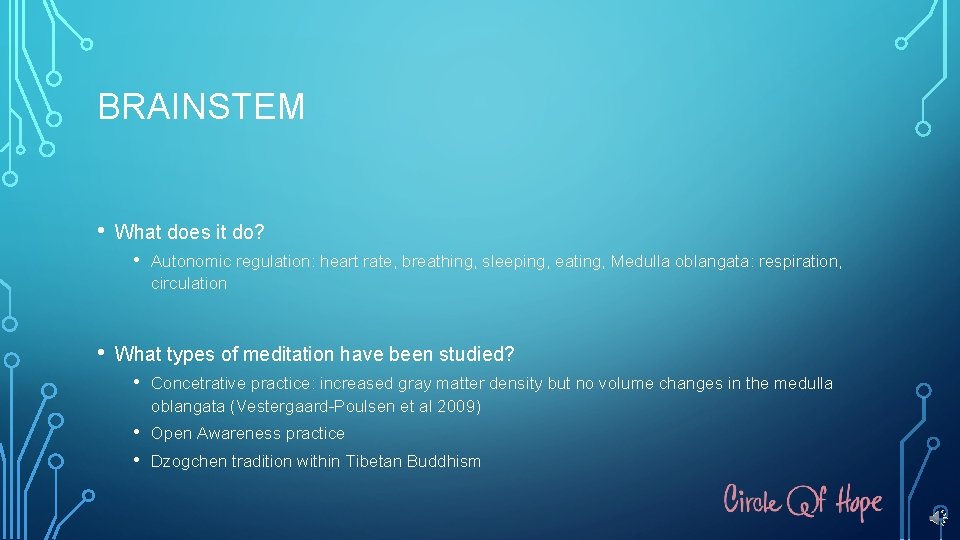 BRAINSTEM

• What does it do?

• Autonomic regulation: heart rate, breathing, sleeping, eating, Medulla oblangata: respiration, circulation

• What types of meditation have been studied?

• Concetrative practice: increased gray matter density but no volume changes in the medulla oblangata (Vestergaard-Poulsen et al 2009)

• Open Awareness practice

• Dzogchen tradition within Tibetan Buddhism

Circle Of Hope